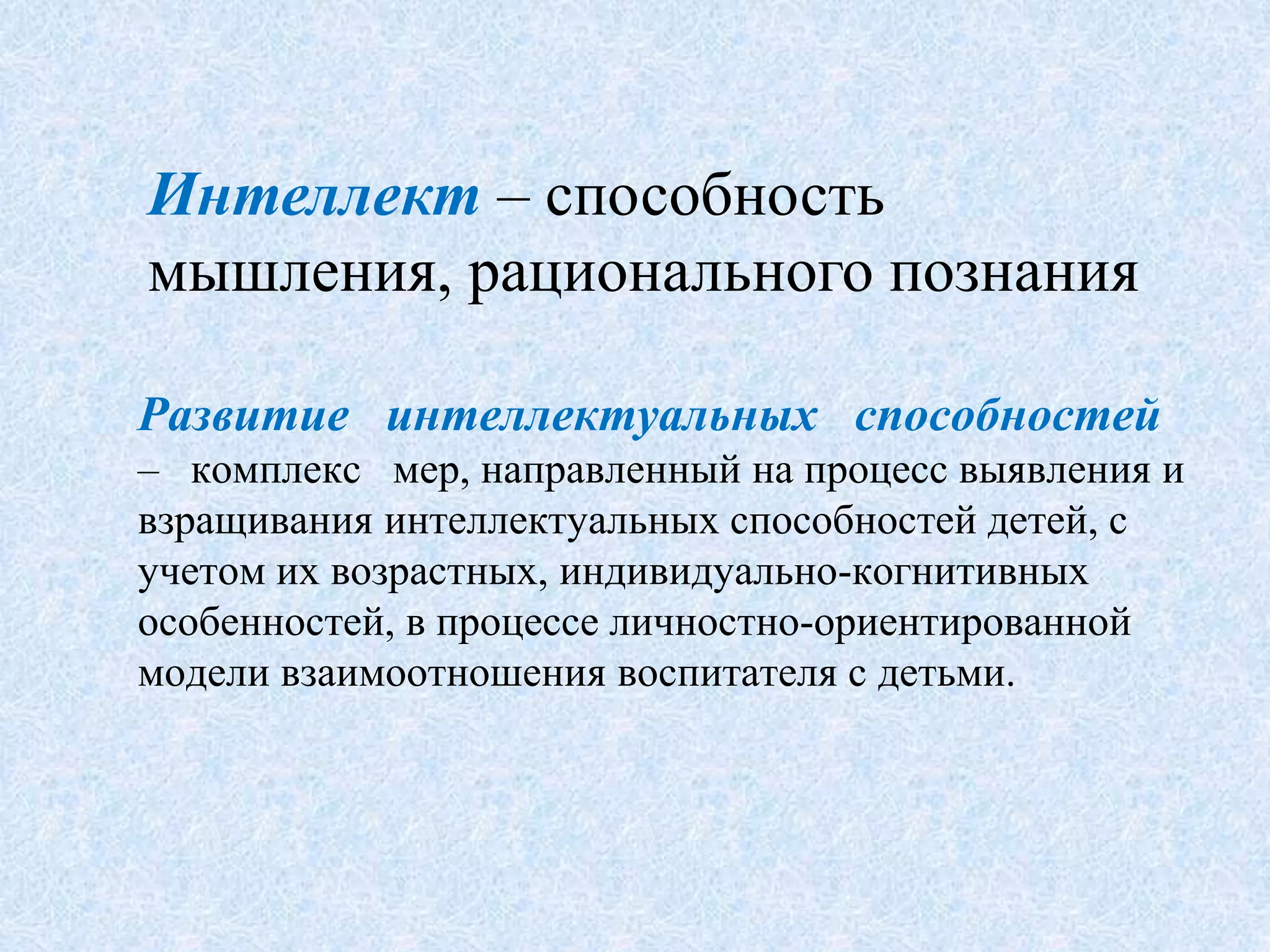 Интеллект – способность мышления, рационального познания

Развитие интеллектуальных способностей – комплекс мер, направленный на процесс выявления и взращивания интеллектуальных способностей детей, с учетом их возрастных, индивидуально-когнитивных особенностей, в процессе личностно-ориентированной модели взаимоотношения воспитателя с детьми.